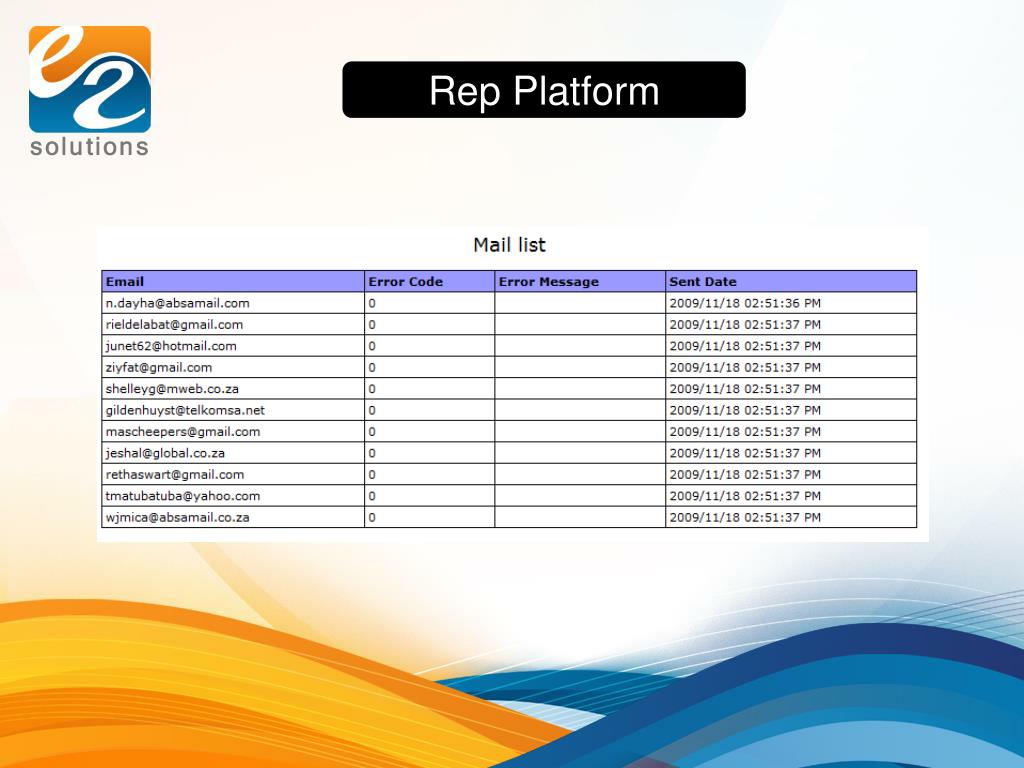 e2
solutions

Rep Platform

Mail list

| Email | Error Code | Error Message | Sent Date |
|---|---|---|---|
| n.dayha@absamail.com | 0 | | 2009/11/18 02:51:36 PM |
| rieldelabat@gmail.com | 0 | | 2009/11/18 02:51:37 PM |
| junet62@hotmail.com | 0 | | 2009/11/18 02:51:37 PM |
| ziyfat@gmail.com | 0 | | 2009/11/18 02:51:37 PM |
| shelleyg@mweb.co.za | 0 | | 2009/11/18 02:51:37 PM |
| gildenhuyst@telkomsa.net | 0 | | 2009/11/18 02:51:37 PM |
| mascheepers@gmail.com | 0 | | 2009/11/18 02:51:37 PM |
| jeshal@global.co.za | 0 | | 2009/11/18 02:51:37 PM |
| rethaswart@gmail.com | 0 | | 2009/11/18 02:51:37 PM |
| tmatubatuba@yahoo.com | 0 | | 2009/11/18 02:51:37 PM |
| wjmica@absamail.co.za | 0 | | 2009/11/18 02:51:37 PM |